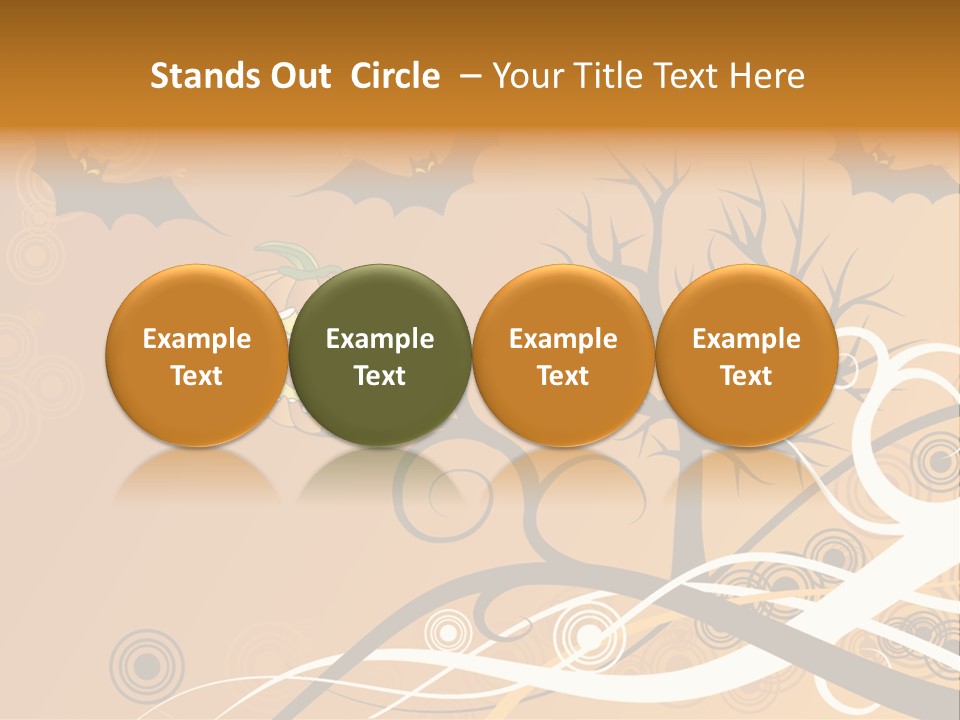 Stands Out Circle – Your Title Text Here

Example Text

Example Text

Example Text

Example Text